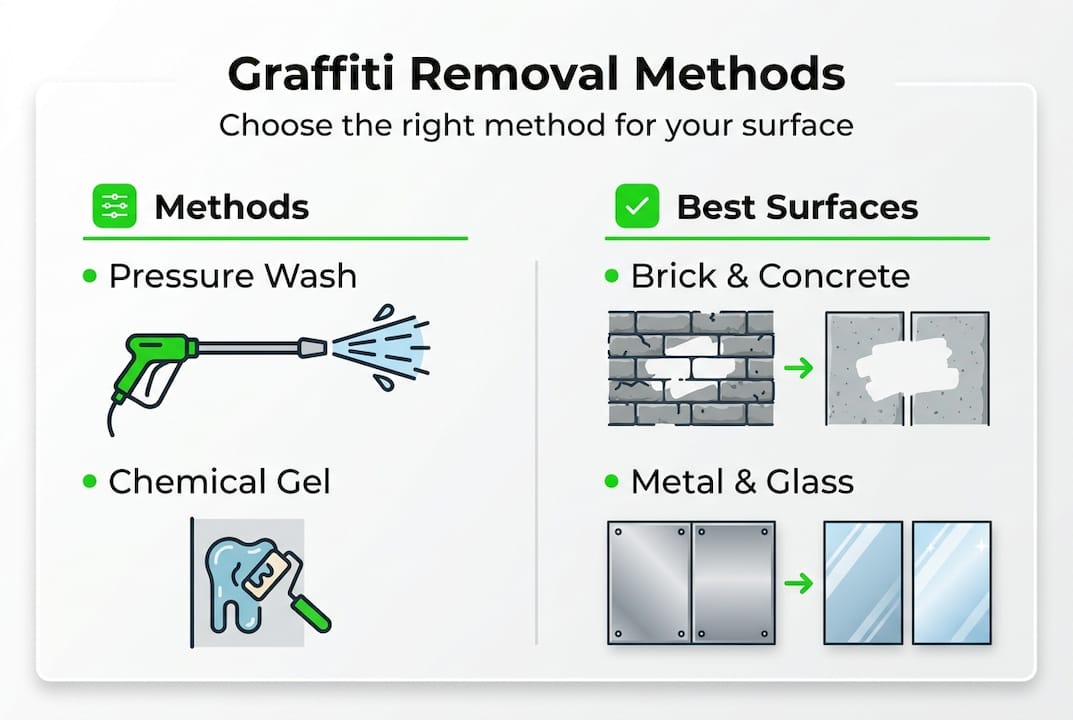 Graffiti Removal Methods

Choose the right method for your surface

Methods

• Pressure Wash

• Chemical Gel

Best Surfaces

• Brick & Concrete

• Metal & Glass